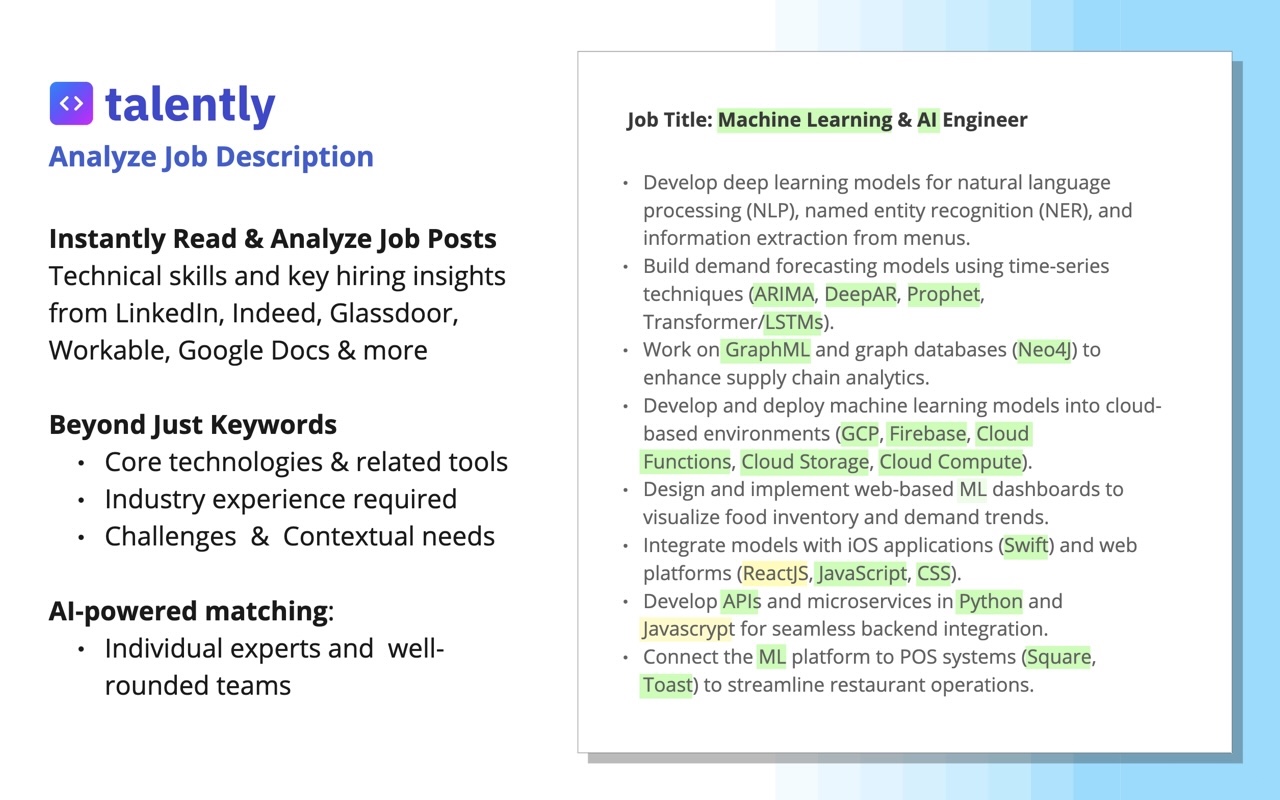 talently
Analyze Job Description

Instantly Read & Analyze Job Posts
Technical skills and key hiring insights from LinkedIn, Indeed, Glassdoor, Workable, Google Docs & more

Beyond Just Keywords
• Core technologies & related tools
• Industry experience required
• Challenges & Contextual needs

AI-powered matching:
• Individual experts and well-rounded teams

Job Title: Machine Learning & AI Engineer

• Develop deep learning models for natural language processing (NLP), named entity recognition (NER), and information extraction from menus.
• Build demand forecasting models using time-series techniques (ARIMA, DeepAR, Prophet, Transformer/LSTMs).
• Work on GraphML and graph databases (Neo4J) to enhance supply chain analytics.
• Develop and deploy machine learning models into cloud-based environments (GCP, Firebase, Cloud Functions, Cloud Storage, Cloud Compute).
• Design and implement web-based ML dashboards to visualize food inventory and demand trends.
• Integrate models with iOS applications (Swift) and web platforms (ReactJS, JavaScript, CSS).
• Develop APIs and microservices in Python and Javascrypt for seamless backend integration.
• Connect the ML platform to POS systems (Square, Toast) to streamline restaurant operations.